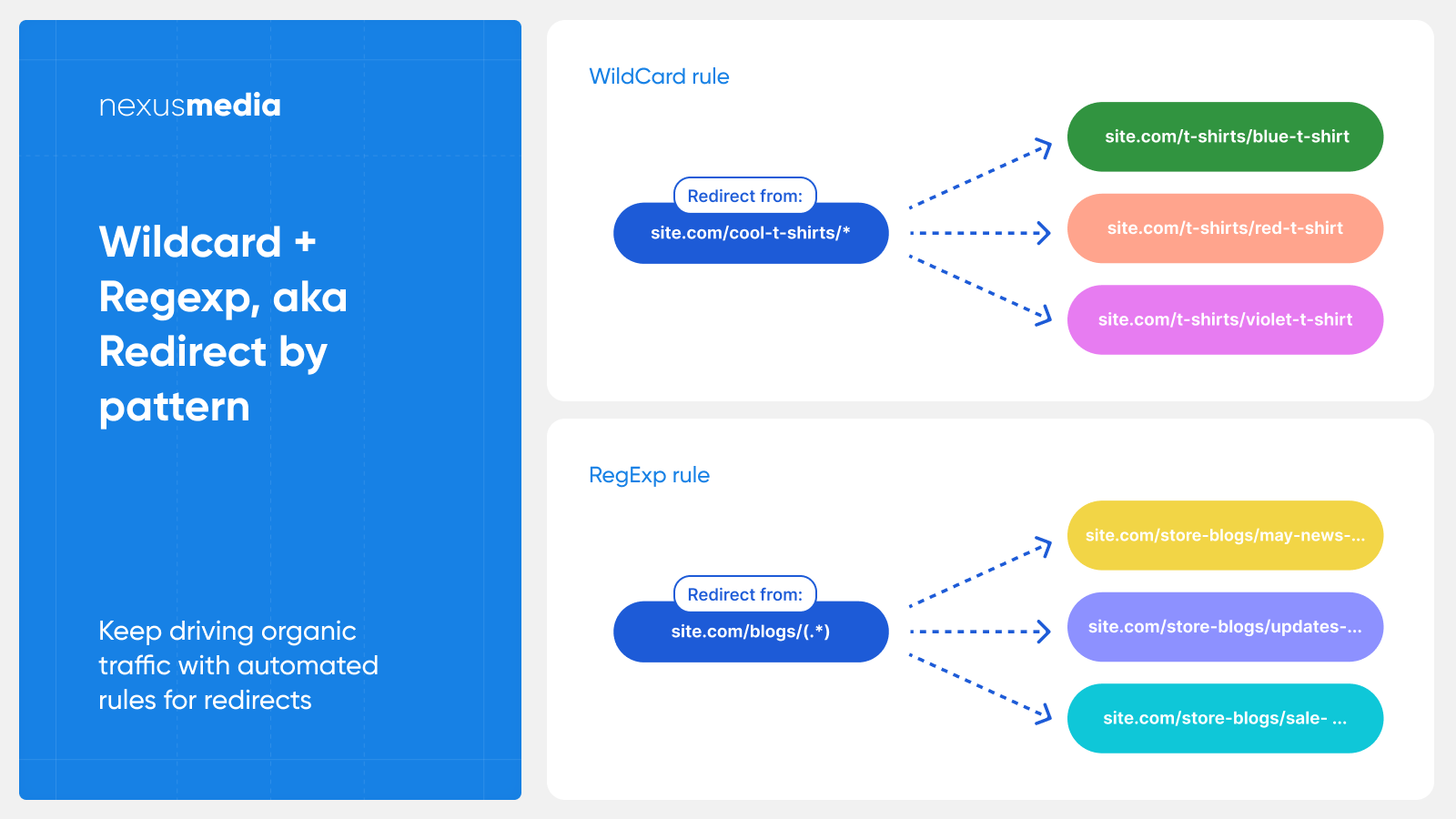 nexusmedia

Wildcard + Regexp, aka Redirect by pattern

Keep driving organic traffic with automated rules for redirects

WildCard rule

Redirect from:
site.com/cool-t-shirts/*

site.com/t-shirts/blue-t-shirt
site.com/t-shirts/red-t-shirt
site.com/t-shirts/violet-t-shirt

RegExp rule

Redirect from:
site.com/blogs/(.*)

site.com/store-blogs/may-news-...
site.com/store-blogs/updates-...
site.com/store-blogs/sale- ...